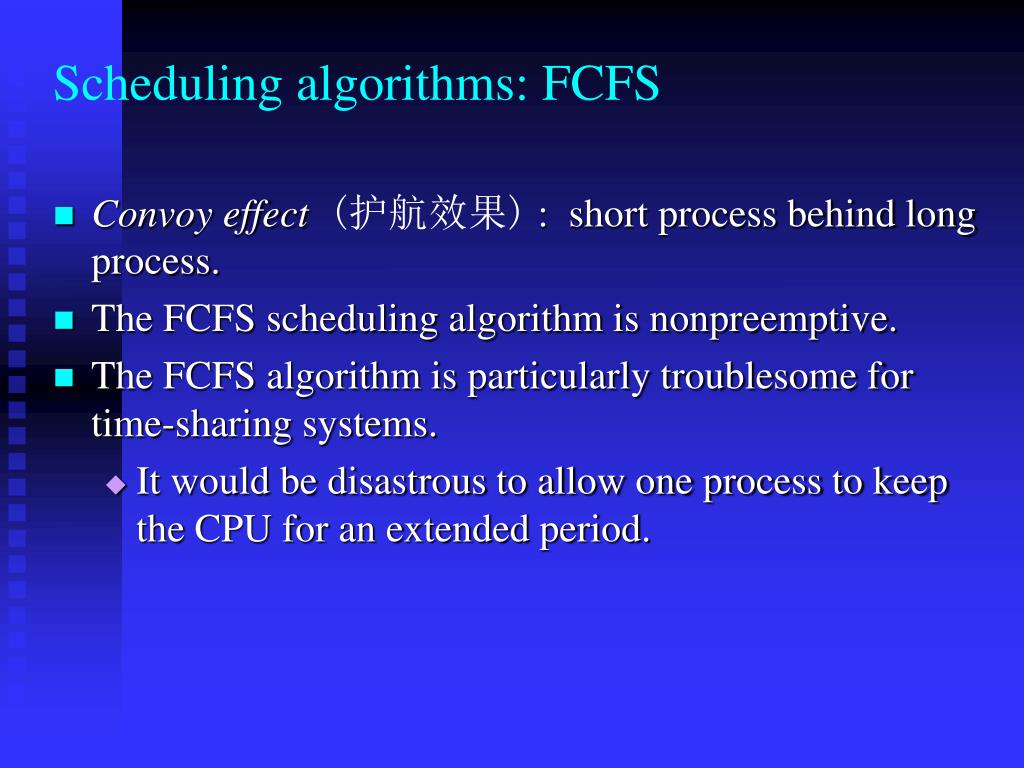 Scheduling algorithms: FCFS

Convoy effect（护航效果）: short process behind long process.

The FCFS scheduling algorithm is nonpreemptive.

The FCFS algorithm is particularly troublesome for time-sharing systems.

It would be disastrous to allow one process to keep the CPU for an extended period.